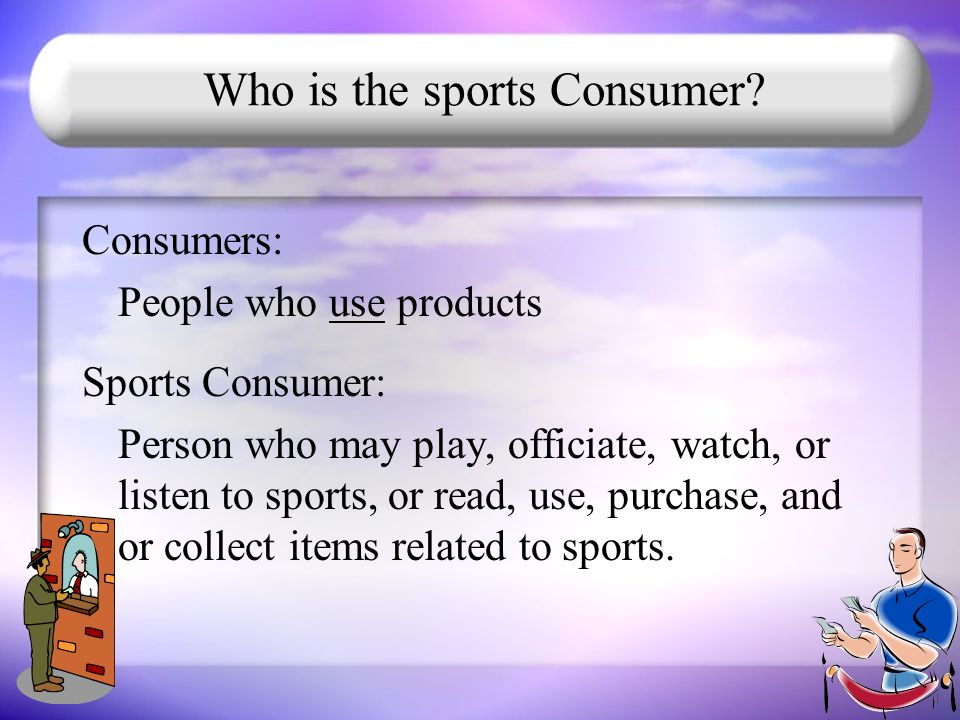 Who is the sports Consumer?

Consumers:

People who use products

Sports Consumer:

Person who may play, officiate, watch, or listen to sports, or read, use, purchase, and or collect items related to sports.